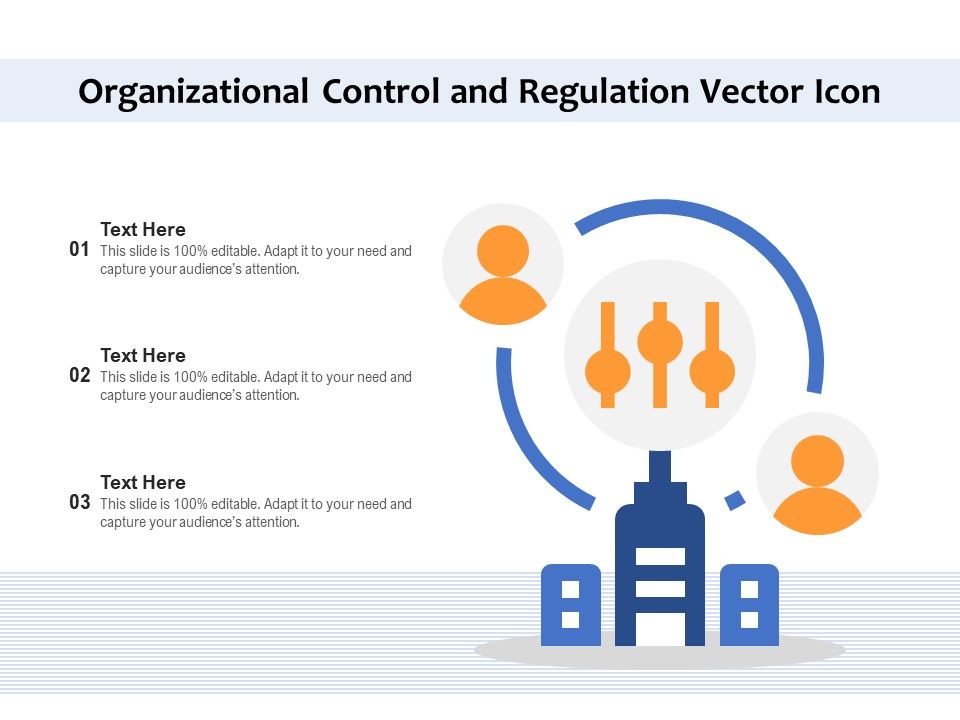 Organizational Control and Regulation Vector Icon

01
Text Here
This slide is 100% editable. Adapt it to your need and capture your audience's attention.

02
Text Here
This slide is 100% editable. Adapt it to your need and capture your audience's attention.

03
Text Here
This slide is 100% editable. Adapt it to your need and capture your audience's attention.